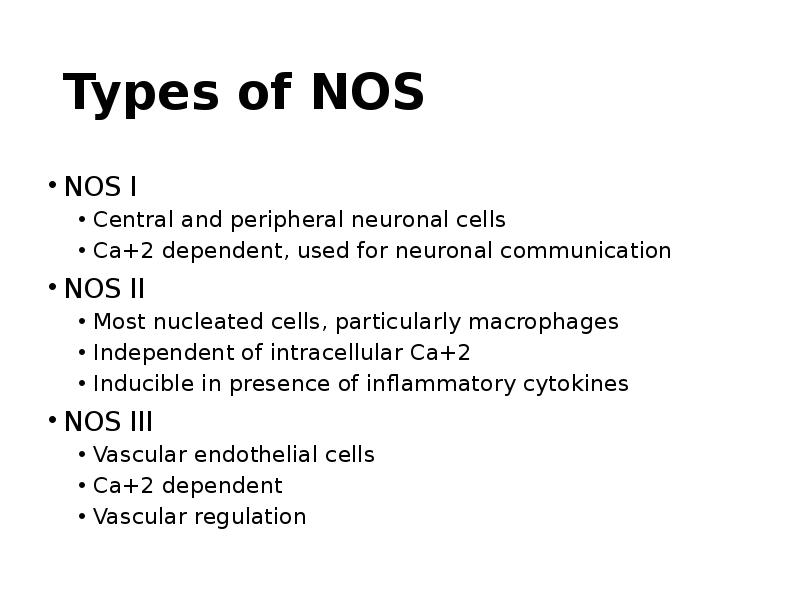 Types of NOS

• NOS I
  • Central and peripheral neuronal cells
  • Ca+2 dependent, used for neuronal communication
• NOS II
  • Most nucleated cells, particularly macrophages
  • Independent of intracellular Ca+2
  • Inducible in presence of inflammatory cytokines
• NOS III
  • Vascular endothelial cells
  • Ca+2 dependent
  • Vascular regulation